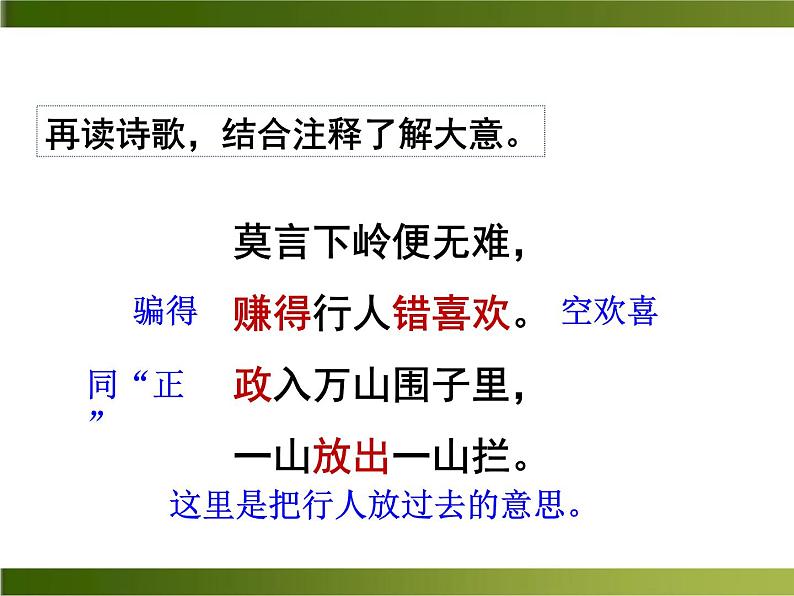 再读诗歌，结合注释了解大意。

莫言下岭便无难，

骗得　赚得行人错喜欢。　空欢喜

同“正”　政入万山围子里，

一山放出一山拦。

这里是把行人放过去的意思。